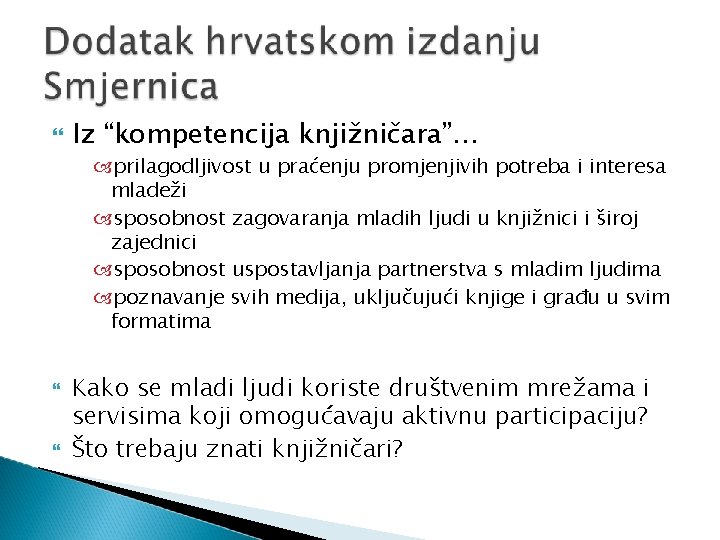 Dodatak hrvatskom izdanju Smjernica

Iz “kompetencija knjižničara”…

prilagodljivost u praćenju promjenjivih potreba i interesa mladeži

sposobnost zagovaranja mladih ljudi u knjižnici i široj zajednici

sposobnost uspostavljanja partnerstva s mladim ljudima

poznavanje svih medija, uključujući knjige i građu u svim formatima

Kako se mladi ljudi koriste društvenim mrežama i servisima koji omogućavaju aktivnu participaciju?

Što trebaju znati knjižničari?